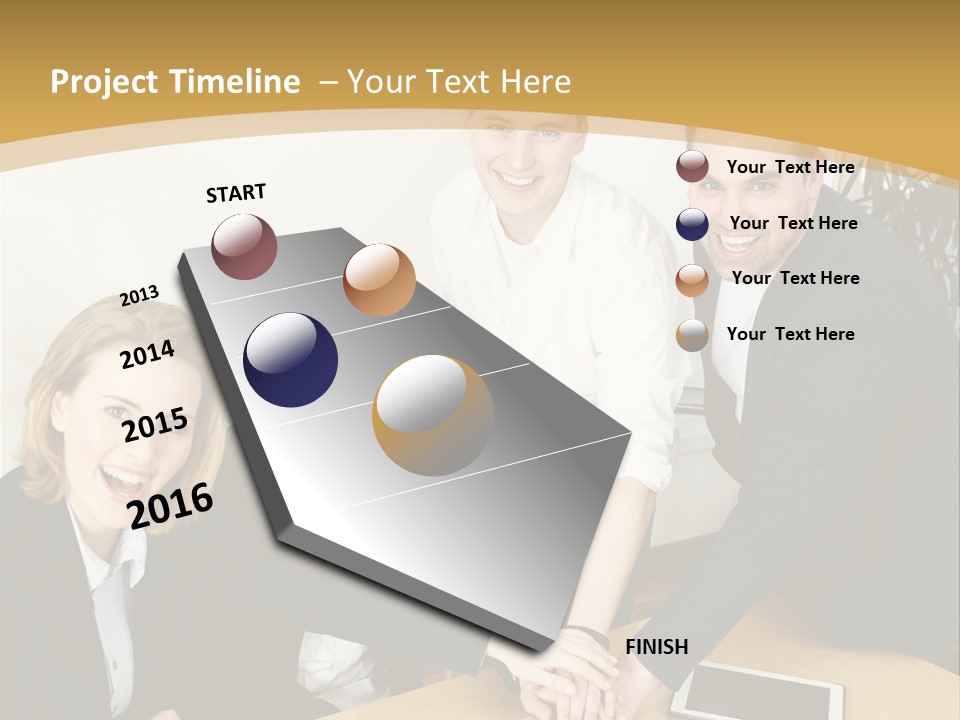 Project Timeline – Your Text Here

START

2013

2014

2015

2016

FINISH

Your Text Here

Your Text Here

Your Text Here

Your Text Here